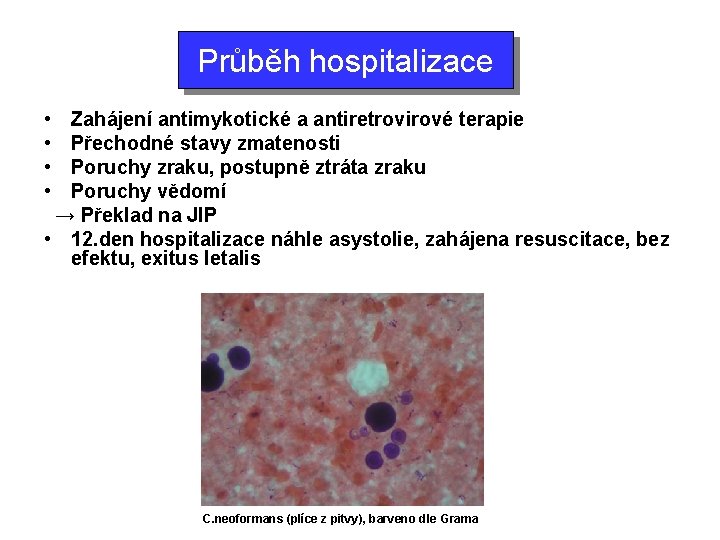 Průběh hospitalizace

• Zahájení antimykotické a antiretrovirové terapie
• Přechodné stavy zmatenosti
• Poruchy zraku, postupně ztráta zraku
• Poruchy vědomí
→ Překlad na JIP
• 12.den hospitalizace náhle asystolie, zahájena resuscitace, bez efektu, exitus letalis

C.neoformans (plíce z pitvy), barveno dle Grama